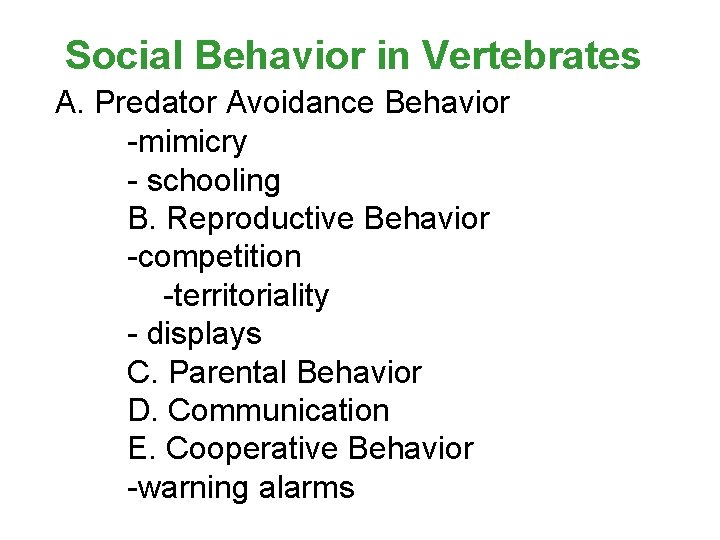 Social Behavior in Vertebrates

A. Predator Avoidance Behavior
-mimicry
- schooling
B. Reproductive Behavior
-competition
-territoriality
- displays
C. Parental Behavior
D. Communication
E. Cooperative Behavior
-warning alarms